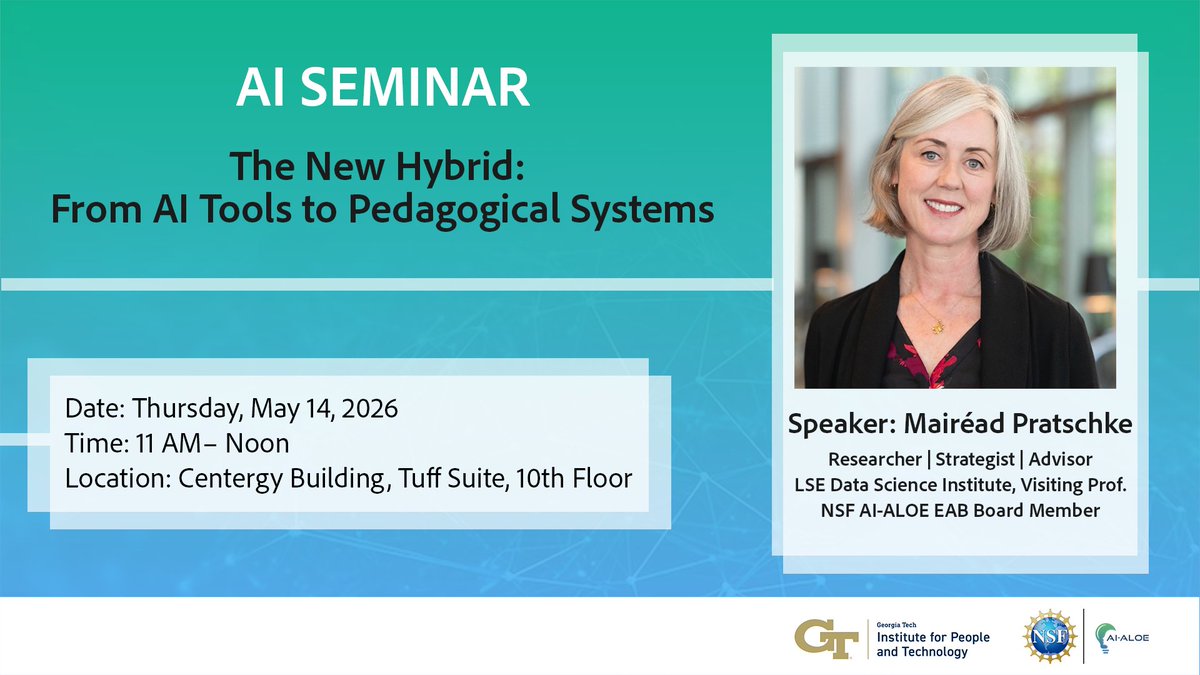 AI SEMINAR

The New Hybrid:
From AI Tools to Pedagogical Systems

Date: Thursday, May 14, 2026
Time: 11 AM– Noon
Location: Centergy Building, Tuff Suite, 10th Floor

Speaker: Mairéad Pratschke
Researcher | Strategist | Advisor
LSE Data Science Institute, Visiting Prof.
NSF AI-ALOE EAB Board Member

GT Georgia Tech Institute for People and Technology

NSF

AI-ALOE